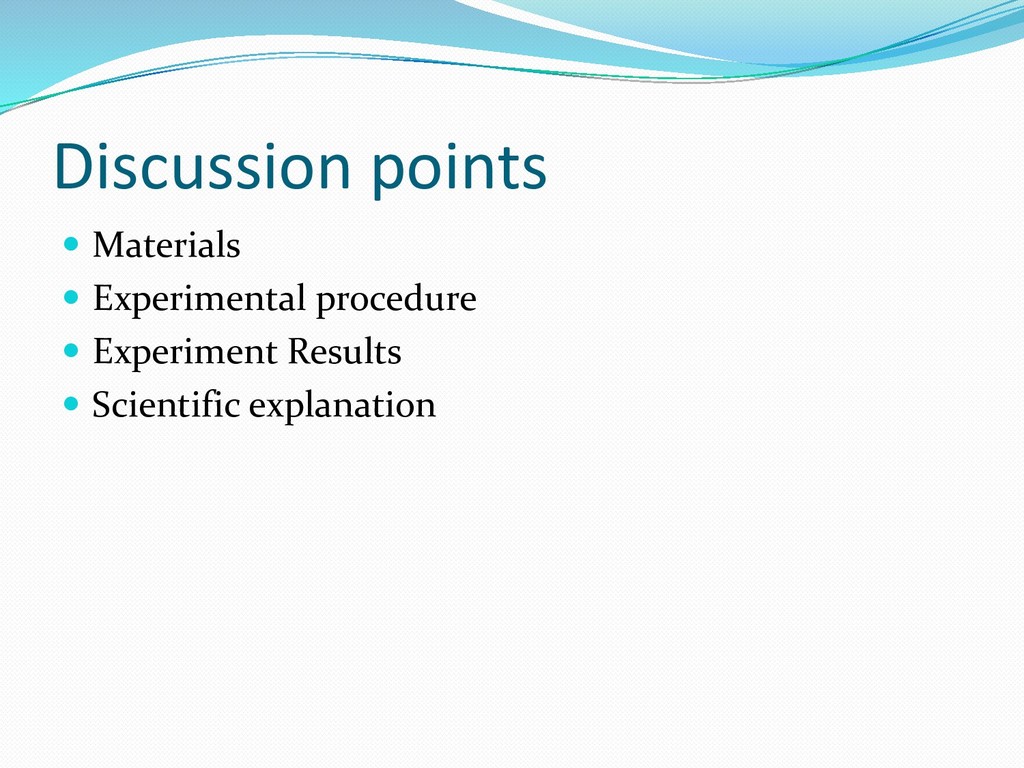 Discussion points

- Materials
- Experimental procedure
- Experiment Results
- Scientific explanation